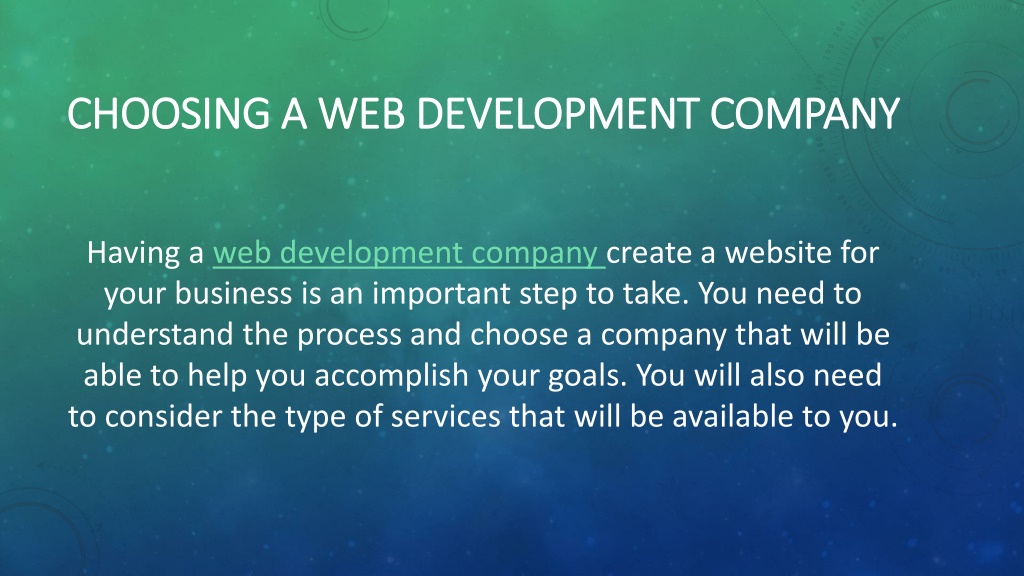 CHOOSING A WEB DEVELOPMENT COMPANY

Having a web development company create a website for your business is an important step to take. You need to understand the process and choose a company that will be able to help you accomplish your goals. You will also need to consider the type of services that will be available to you.